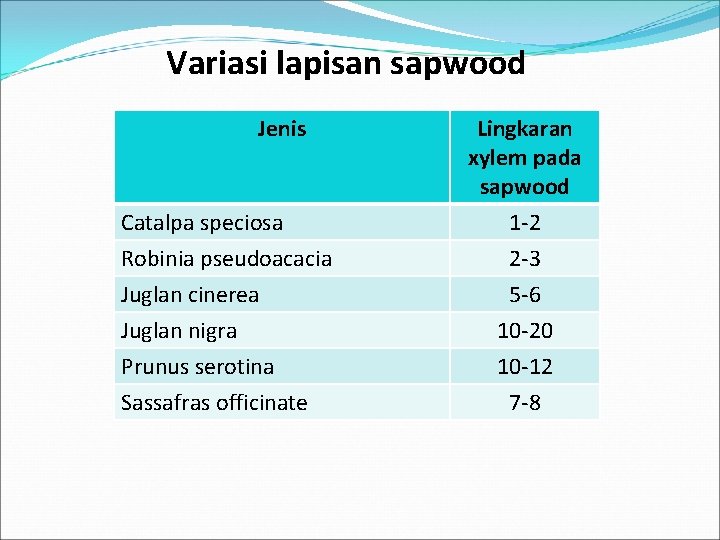 Variasi lapisan sapwood

| Jenis | Lingkaran xylem pada sapwood |
|---|---|
| Catalpa speciosa | 1-2 |
| Robinia pseudoacacia | 2-3 |
| Juglan cinerea | 5-6 |
| Juglan nigra | 10-20 |
| Prunus serotina | 10-12 |
| Sassafras officinate | 7-8 |